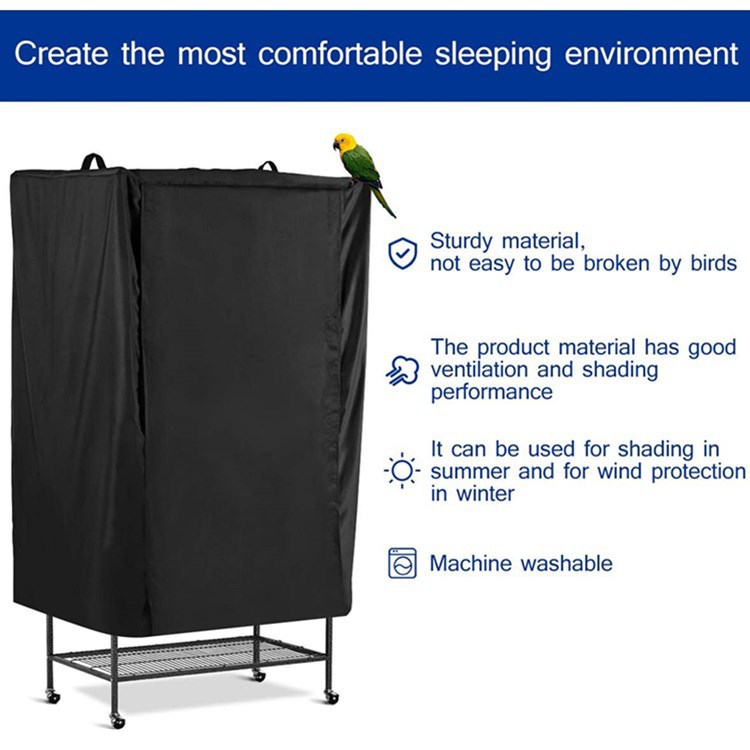 Create the most comfortable sleeping environment

Sturdy material, not easy to be broken by birds

The product material has good ventilation and shading performance

It can be used for shading in summer and for wind protection in winter

Machine washable